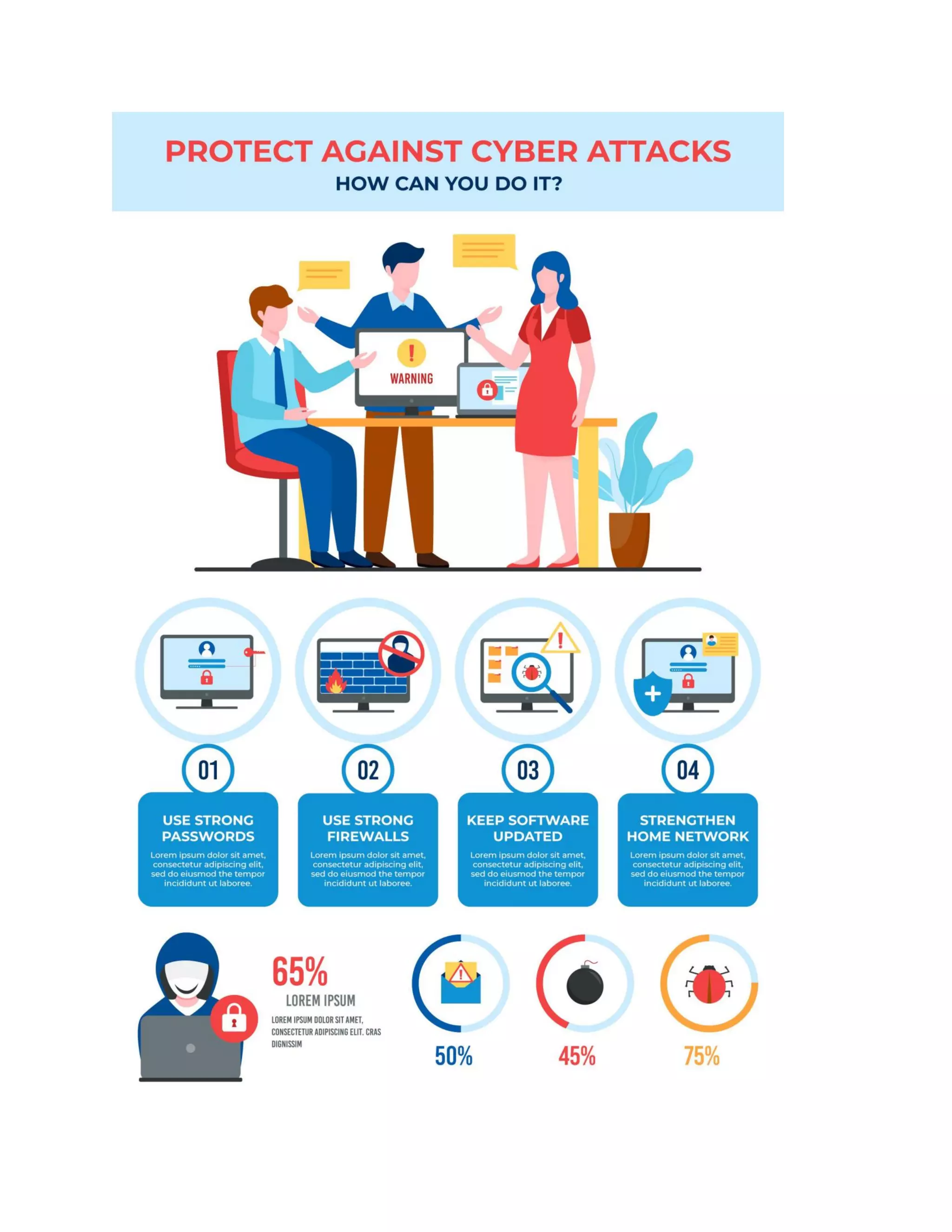 PROTECT AGAINST CYBER ATTACKS
HOW CAN YOU DO IT?

WARNING

01
USE STRONG PASSWORDS
Lorem ipsum dolor sit amet, consectetur adipiscing elit, sed do eiusmod the tempor incididunt ut laboree.

02
USE STRONG FIREWALLS
Lorem ipsum dolor sit amet, consectetur adipiscing elit, sed do eiusmod the tempor incididunt ut laboree.

03
KEEP SOFTWARE UPDATED
Lorem ipsum dolor sit amet, consectetur adipiscing elit, sed do eiusmod the tempor incididunt ut laboree.

04
STRENGTHEN HOME NETWORK
Lorem ipsum dolor sit amet, consectetur adipiscing elit, sed do eiusmod the tempor incididunt ut laboree.

65%
LOREM IPSUM
LOREM IPSUM DOLOR SIT AMET, CONSECTETUR ADIPISCING ELIT. CRAS DIGNISSIM

50%
45%
75%